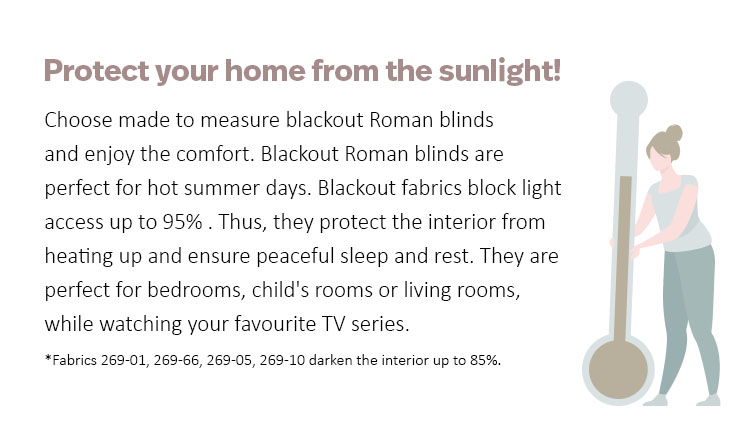 Protect your home from the sunlight!

Choose made to measure blackout Roman blinds and enjoy the comfort. Blackout Roman blinds are perfect for hot summer days. Blackout fabrics block light access up to 95% . Thus, they protect the interior from heating up and ensure peaceful sleep and rest. They are perfect for bedrooms, child's rooms or living rooms, while watching your favourite TV series.

*Fabrics 269-01, 269-66, 269-05, 269-10 darken the interior up to 85%.